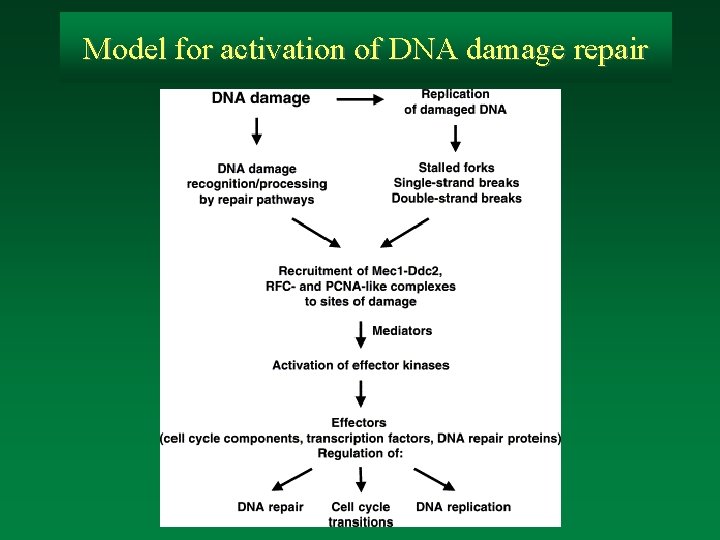 Model for activation of DNA damage repair

DNA damage

Replication of damaged DNA

DNA damage recognition/processing by repair pathways

Stalled forks
Single-strand breaks
Double-strand breaks

Recruitment of Mec1-Ddc2, RFC- and PCNA-like complexes to sites of damage

Mediators

Activation of effector kinases

Effectors
(cell cycle components, transcription factors, DNA repair proteins)
Regulation of:

DNA repair

Cell cycle transitions

DNA replication